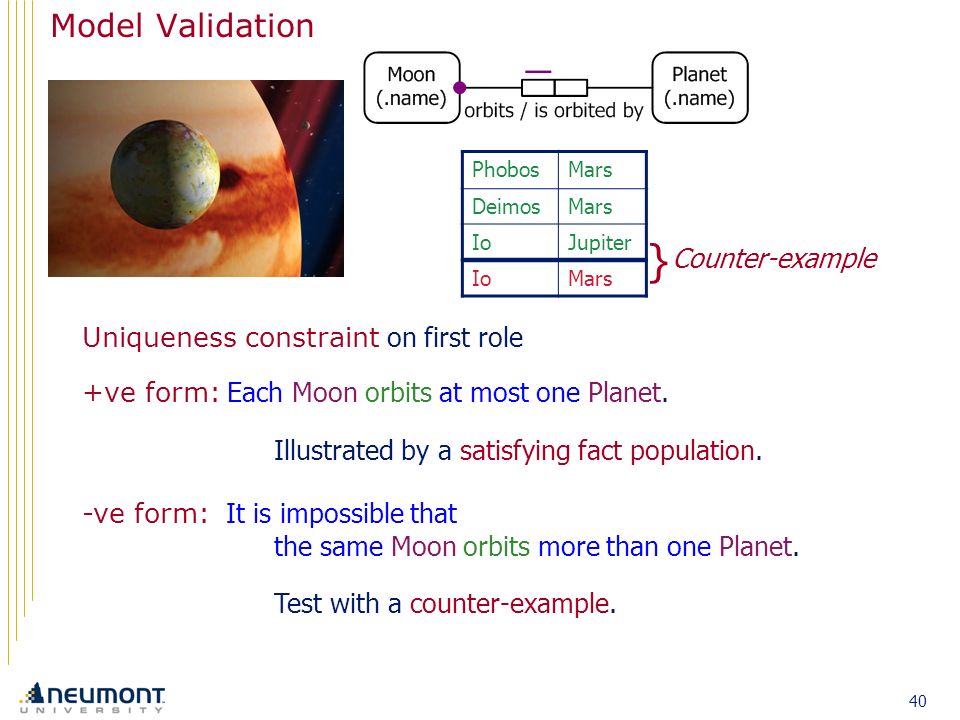 Model Validation

Moon (.name)

orbits / is orbited by

Planet (.name)

| Phobos | Mars |
|---|---|
| Deimos | Mars |
| Io | Jupiter |
| Io | Mars |

} Counter-example

Uniqueness constraint on first role

+ve form: Each Moon orbits at most one Planet.

Illustrated by a satisfying fact population.

-ve form: It is impossible that the same Moon orbits more than one Planet.

Test with a counter-example.

NEUMONT UNIVERSITY

40